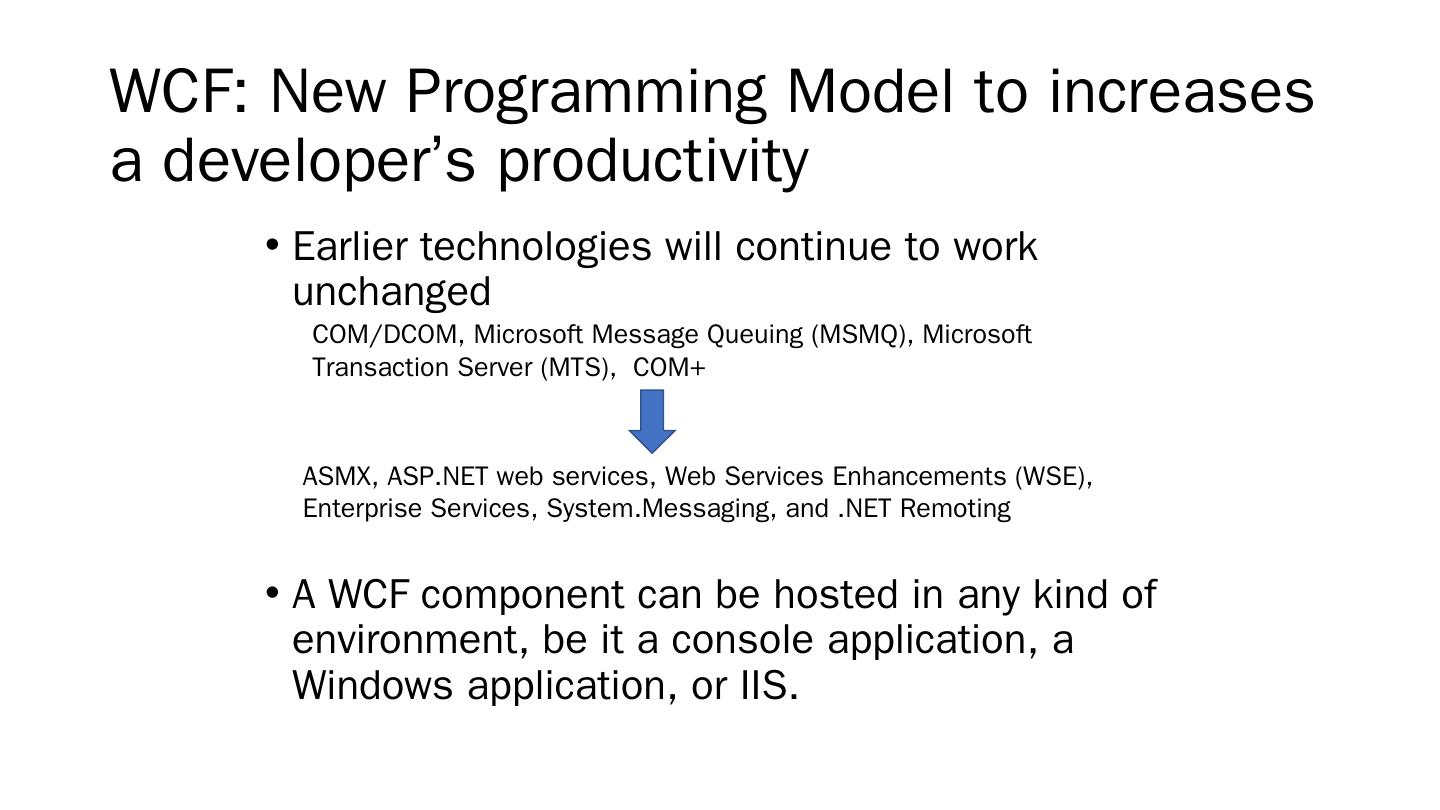 WCF: New Programming Model to increases a developer’s productivity

• Earlier technologies will continue to work unchanged

COM/DCOM, Microsoft Message Queuing (MSMQ), Microsoft Transaction Server (MTS), COM+

ASMX, ASP.NET web services, Web Services Enhancements (WSE), Enterprise Services, System.Messaging, and .NET Remoting

• A WCF component can be hosted in any kind of environment, be it a console application, a Windows application, or IIS.